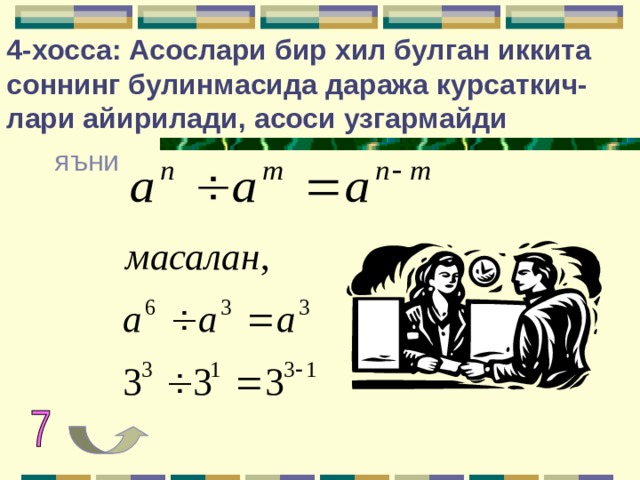 4-хосса: Асослари бир хил булган иккита соннинг булинмасида даража курсаткичлари айирилади, асоси узгармайди

ЯЪНИ

$a^n \div a^m = a^{n-m}$

масалан,

$a^6 \div a^3 = a^3$

$3^3 \div 3^1 = 3^{3-1}$

7